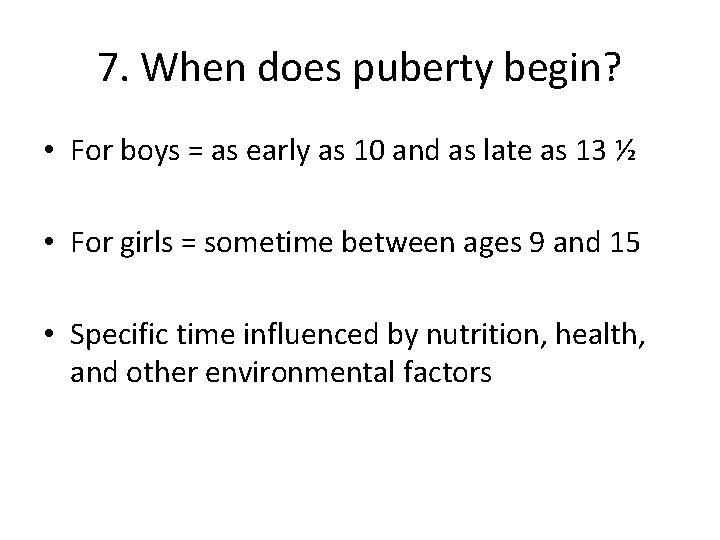 7. When does puberty begin?

• For boys = as early as 10 and as late as 13 ½

• For girls = sometime between ages 9 and 15

• Specific time influenced by nutrition, health, and other environmental factors